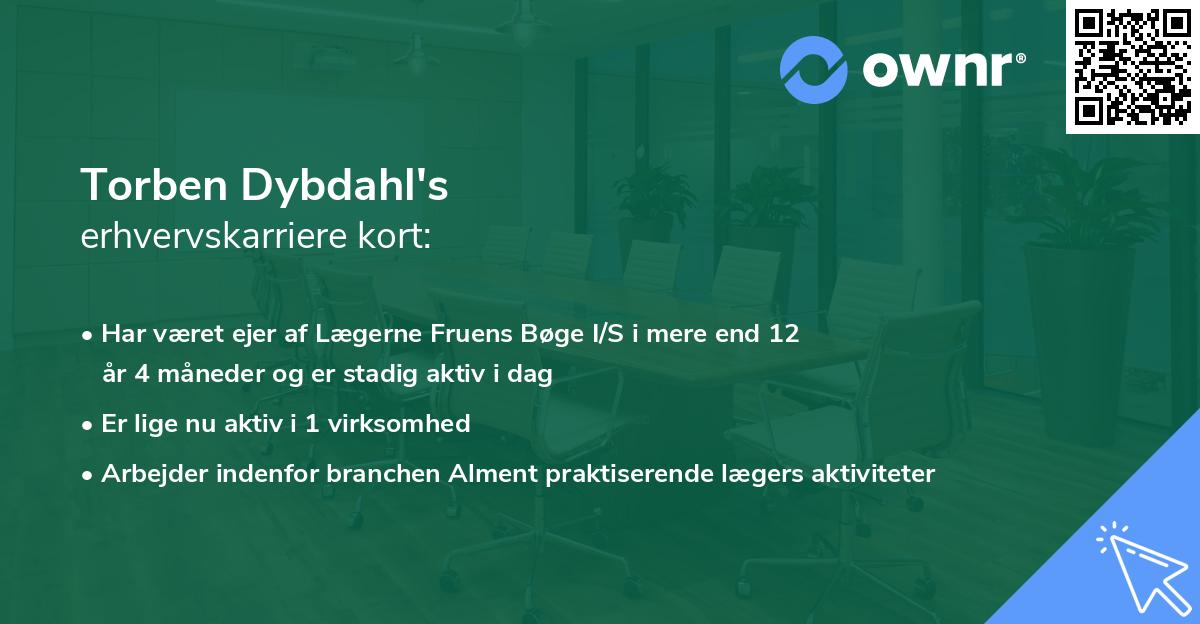 ownr®

Torben Dybdahl's
erhvervskarriere kort:

• Har været ejer af Lægerne Fruens Bøge I/S i mere end 12 år 4 måneder og er stadig aktiv i dag
• Er lige nu aktiv i 1 virksomhed
• Arbejder indenfor branchen Alment praktiserende lægers aktiviteter